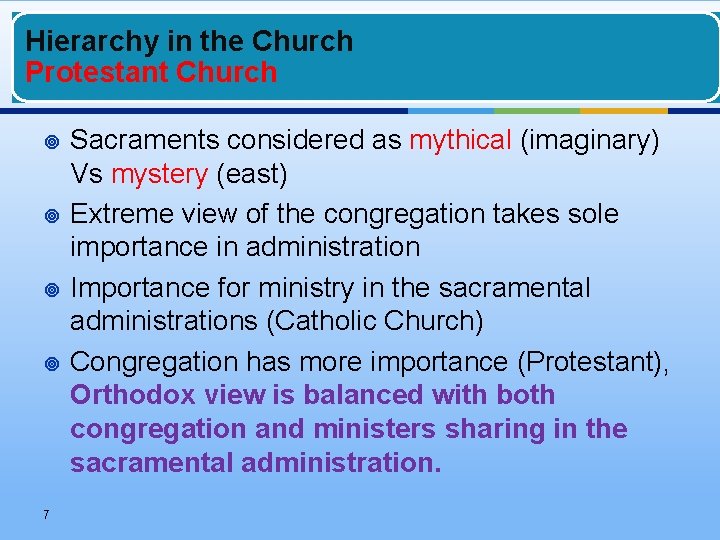 Hierarchy in the Church
Protestant Church

Sacraments considered as mythical (imaginary) Vs mystery (east)

Extreme view of the congregation takes sole importance in administration

Importance for ministry in the sacramental administrations (Catholic Church)

Congregation has more importance (Protestant), Orthodox view is balanced with both congregation and ministers sharing in the sacramental administration.

7